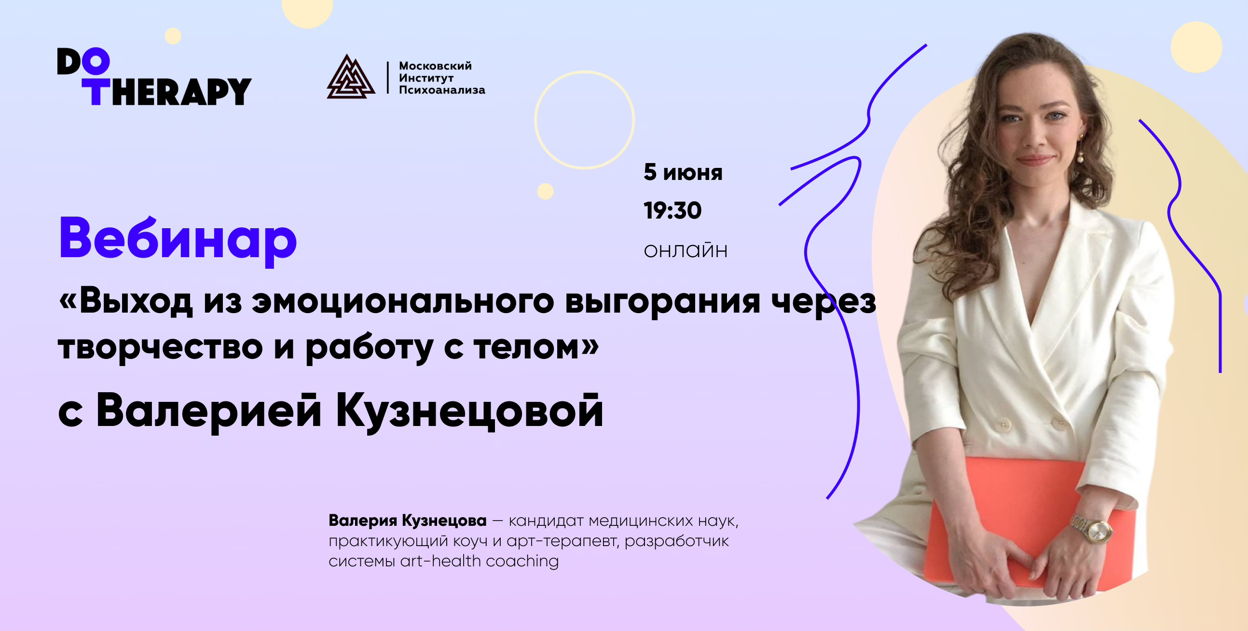 DO THERAPY

Московский Институт Психоанализа

5 июня
19:30
онлайн

Вебинар
«Выход из эмоционального выгорания через творчество и работу с телом»
с Валерией Кузнецовой

Валерия Кузнецова — кандидат медицинских наук, практикующий коуч и арт-терапевт, разработчик системы art-health coaching